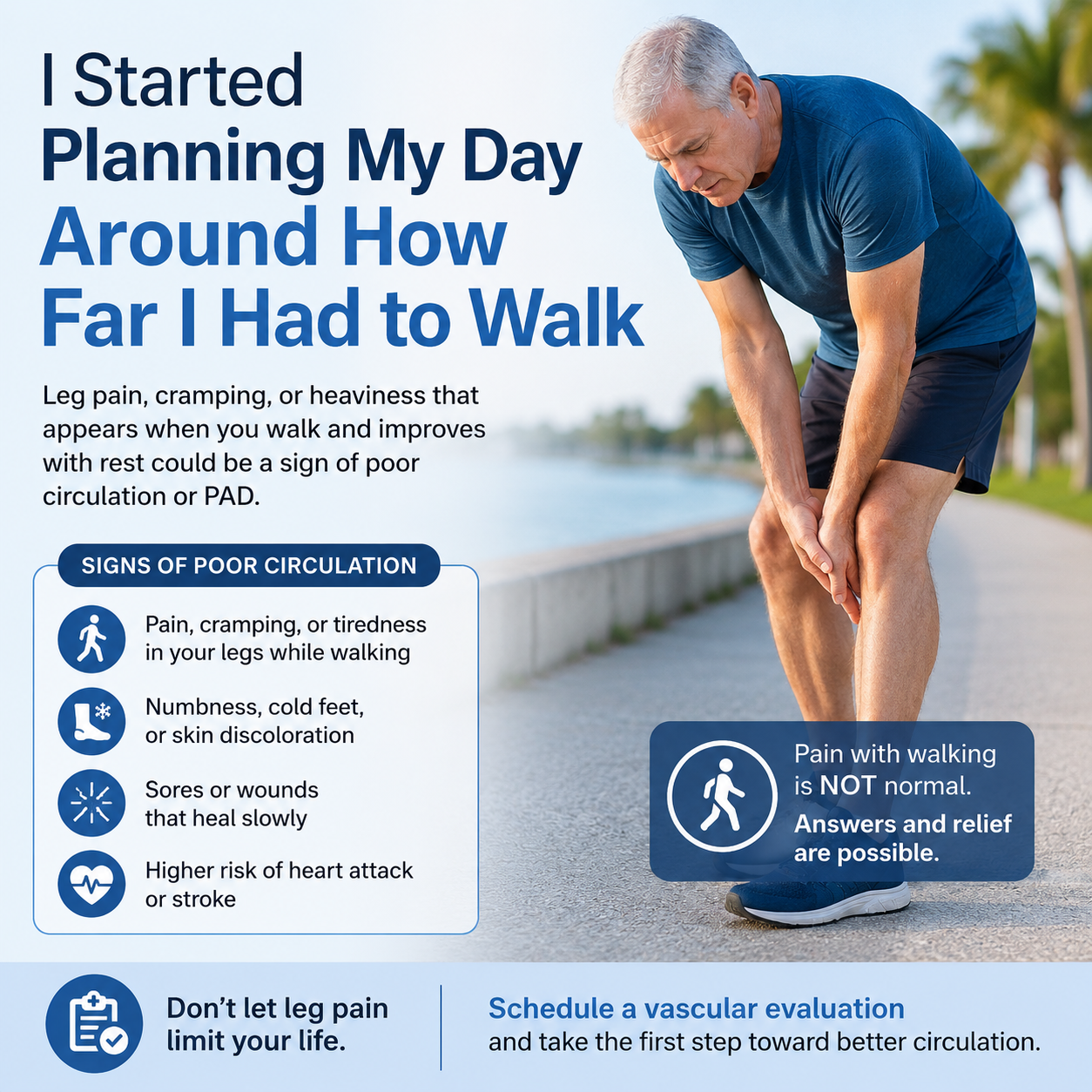 I Started Planning My Day Around How Far I Had to Walk

Leg pain, cramping, or heaviness that appears when you walk and improves with rest could be a sign of poor circulation or PAD.

SIGNS OF POOR CIRCULATION

Pain, cramping, or tiredness in your legs while walking

Numbness, cold feet, or skin discoloration

Sores or wounds that heal slowly

Higher risk of heart attack or stroke

Pain with walking is NOT normal.

Answers and relief are possible.

Don't let leg pain limit your life.

Schedule a vascular evaluation
and take the first step toward better circulation.